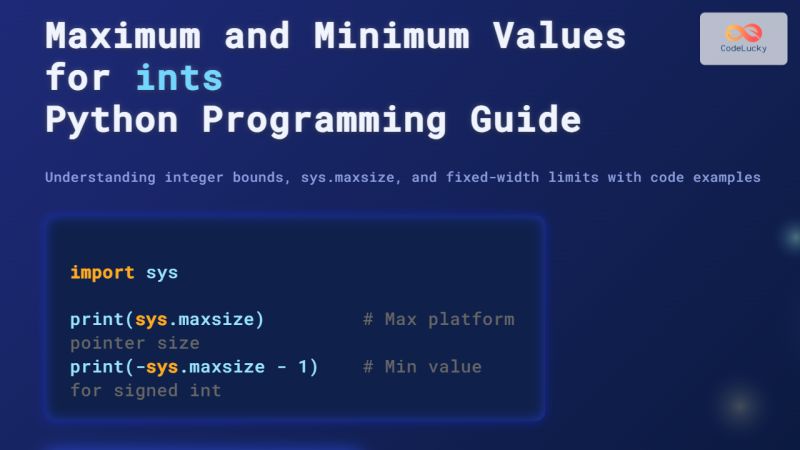 Maximum and Minimum Values for ints
Python Programming Guide

CodeLucky

Understanding integer bounds, sys.maxsize, and fixed-width limits with code examples

import sys

print(sys.maxsize)          # Max platform pointer size
print(-sys.maxsize - 1)     # Min value for signed int